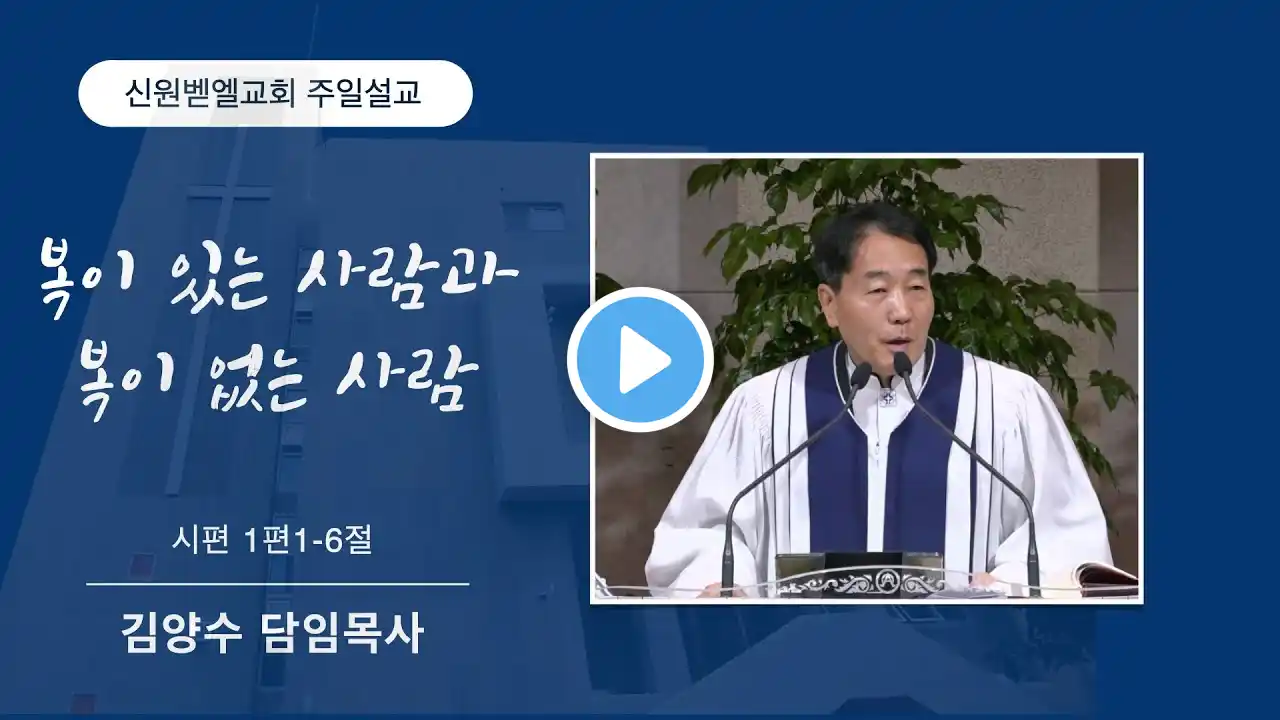 신원벧엘교회 주일설교

복이 있는 사람과
복이 없는 사람

시편 1편1-6절

김양수 담임목사